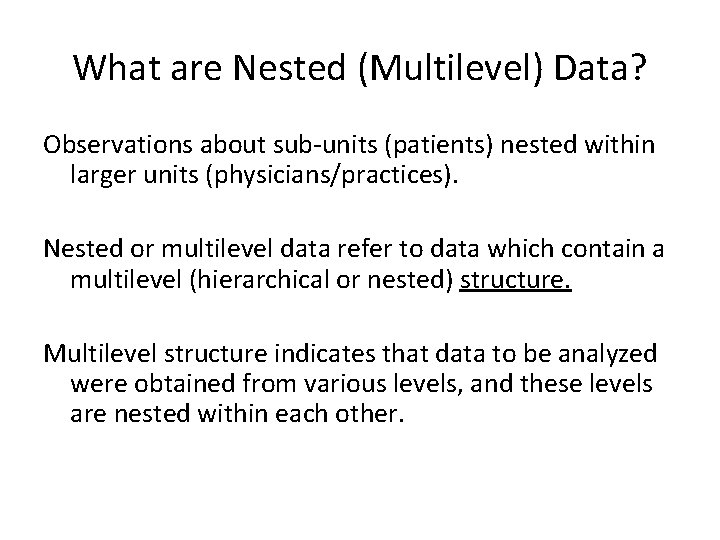 What are Nested (Multilevel) Data?

Observations about sub-units (patients) nested within larger units (physicians/practices).

Nested or multilevel data refer to data which contain a multilevel (hierarchical or nested) structure.

Multilevel structure indicates that data to be analyzed were obtained from various levels, and these levels are nested within each other.